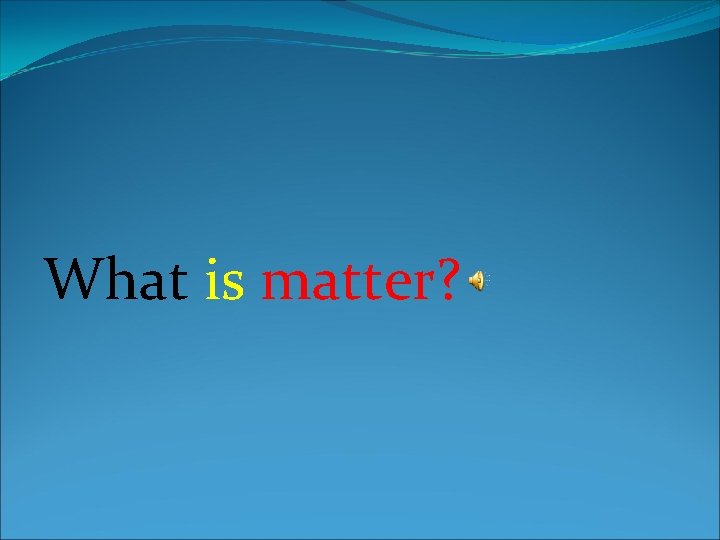 What is matter?